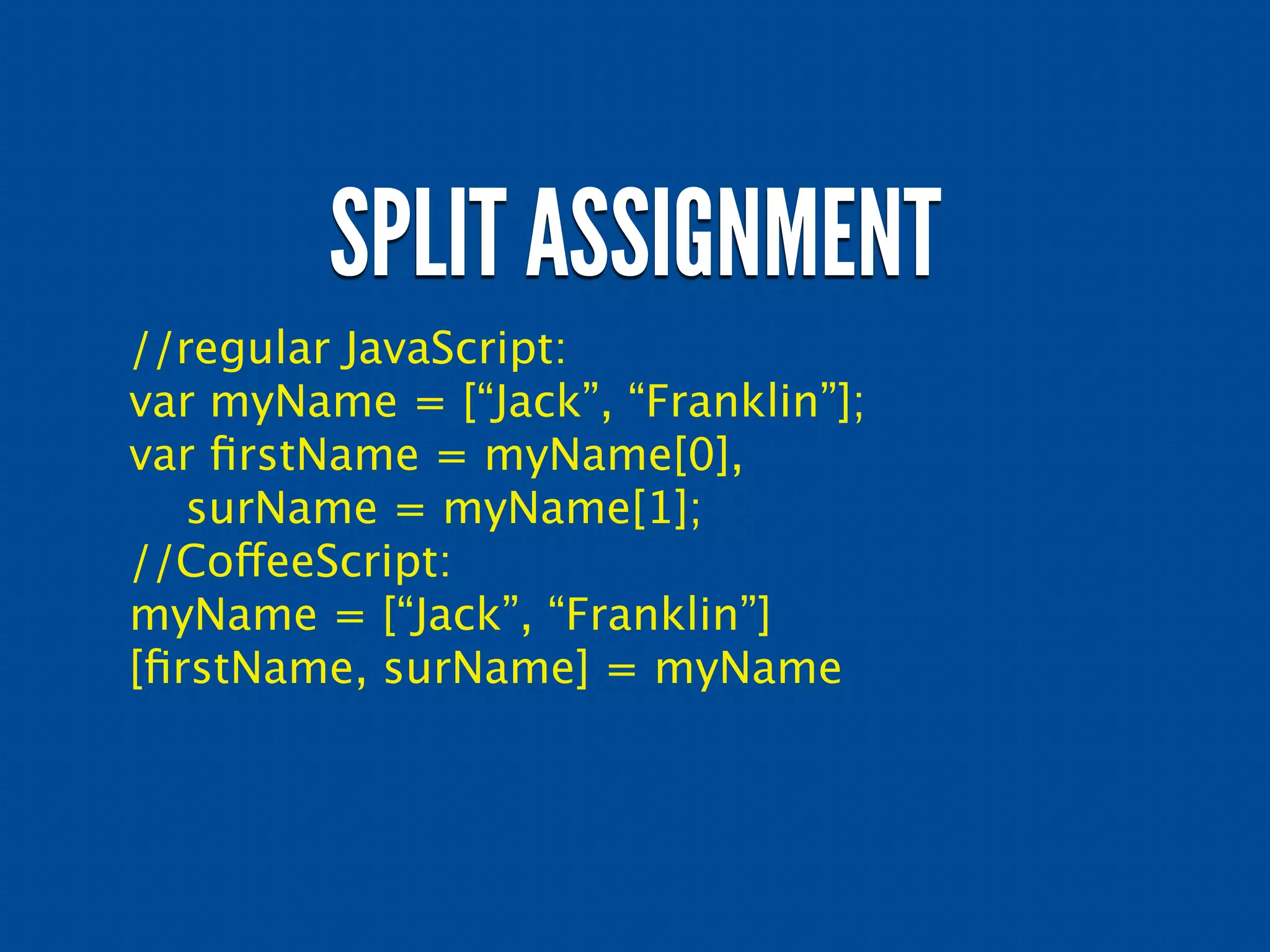 SPLIT ASSIGNMENT

//regular JavaScript:
var myName = [“Jack”, “Franklin”];
var firstName = myName[0],
   surName = myName[1];
//CoffeeScript:
myName = [“Jack”, “Franklin”]
[firstName, surName] = myName